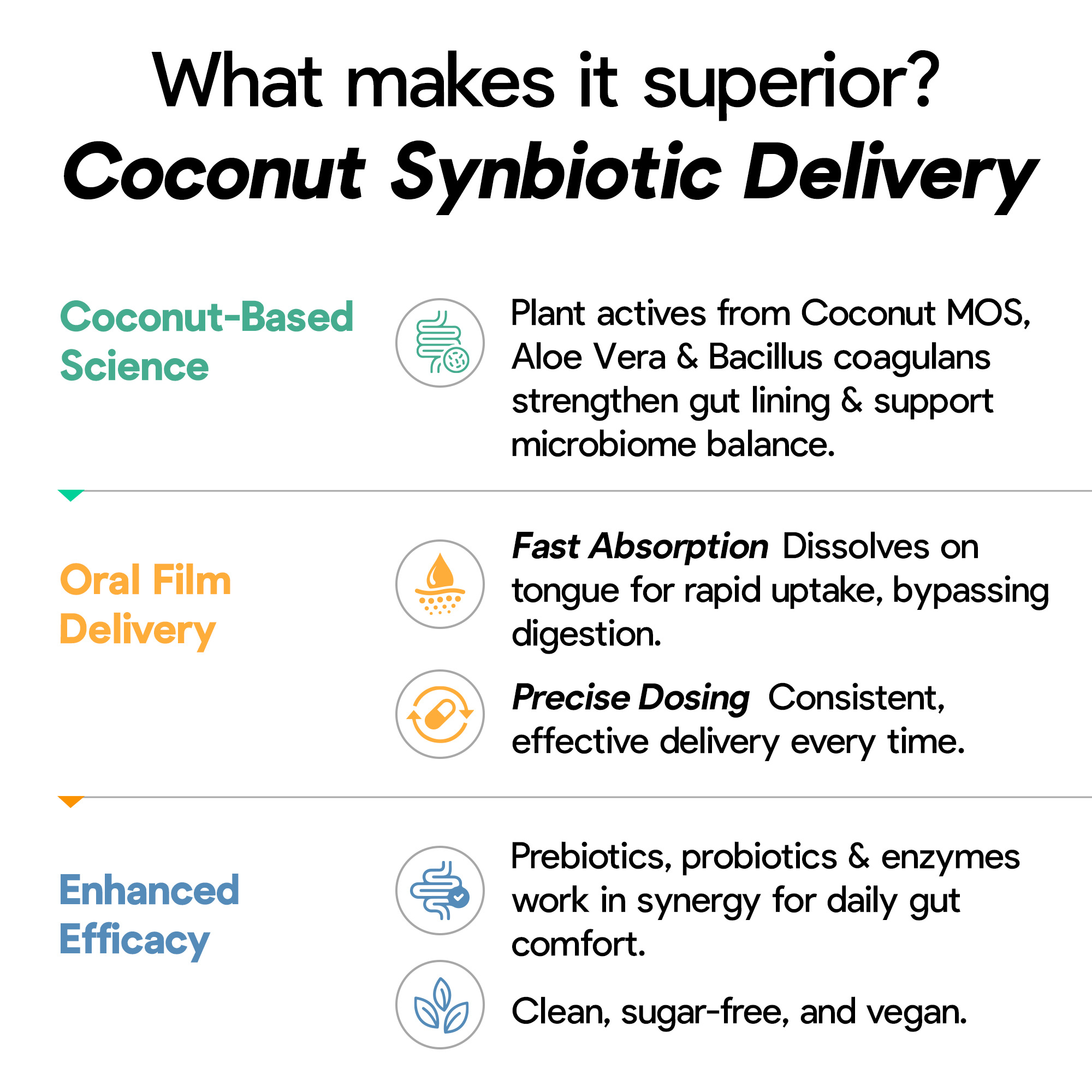 What makes it superior?
Coconut Synbiotic Delivery

Coconut-Based Science

Plant actives from Coconut MOS, Aloe Vera & Bacillus coagulans strengthen gut lining & support microbiome balance.

Oral Film Delivery

Fast Absorption Dissolves on tongue for rapid uptake, bypassing digestion.

Precise Dosing Consistent, effective delivery every time.

Enhanced Efficacy

Prebiotics, probiotics & enzymes work in synergy for daily gut comfort.

Clean, sugar-free, and vegan.